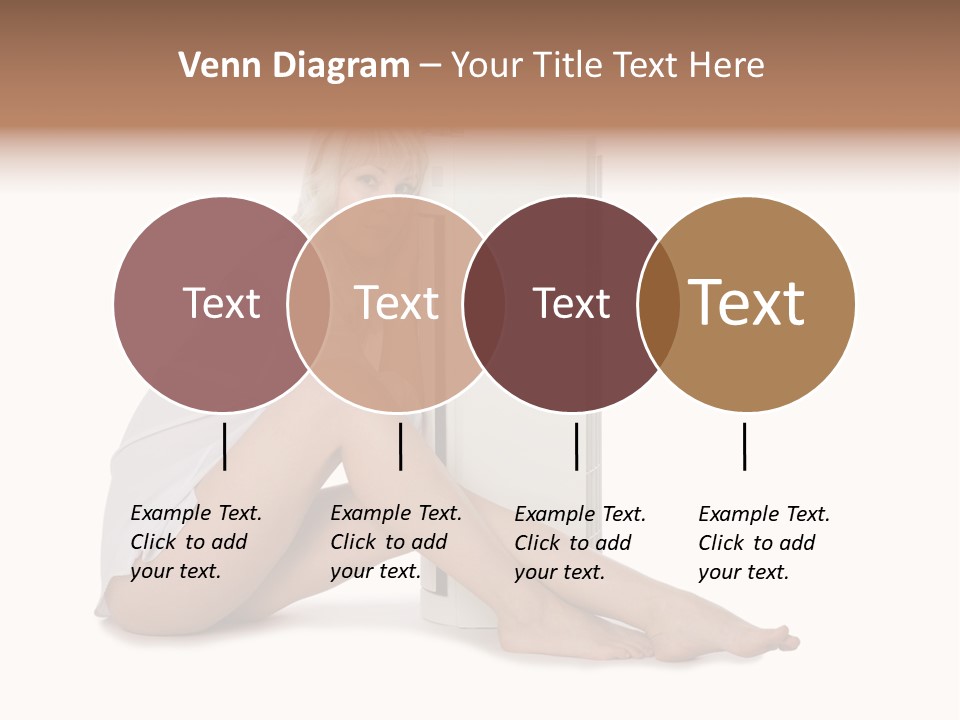 Venn Diagram – Your Title Text Here

Text

Text

Text

Text

Example Text. Click to add your text.

Example Text. Click to add your text.

Example Text. Click to add your text.

Example Text. Click to add your text.